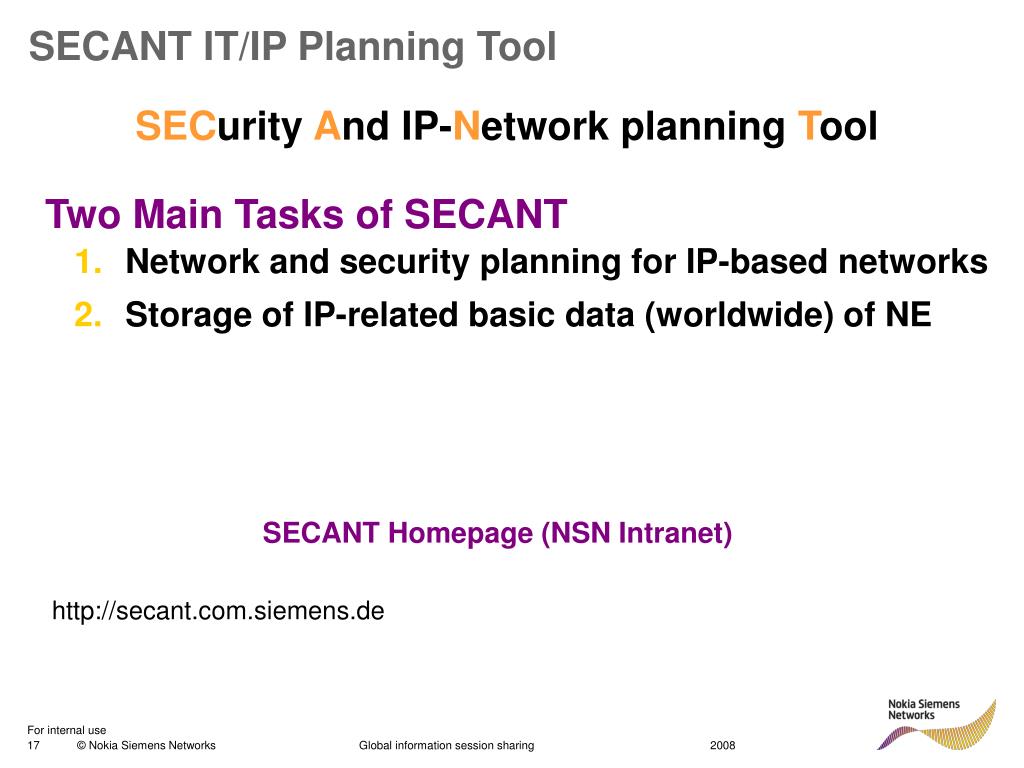 SECANT IT/IP Planning Tool

SECurity And IP-Network planning Tool

Two Main Tasks of SECANT

1. Network and security planning for IP-based networks
2. Storage of IP-related basic data (worldwide) of NE

SECANT Homepage (NSN Intranet)

http://secant.com.siemens.de

For internal use
17 © Nokia Siemens Networks Global information session sharing 2008

Nokia Siemens Networks